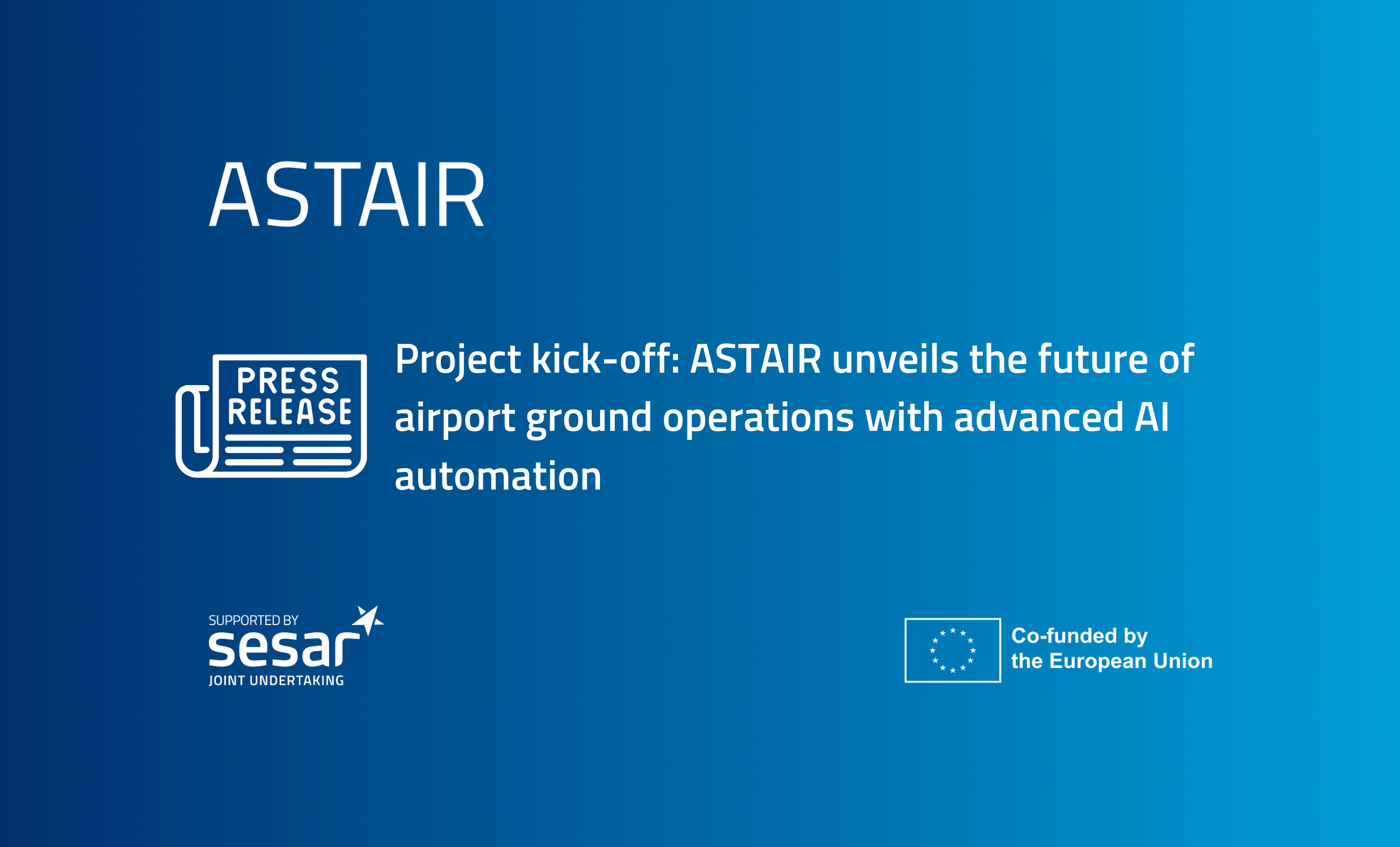 ASTAIR

PRESS RELEASE

Project kick-off: ASTAIR unveils the future of airport ground operations with advanced AI automation

SUPPORTED BY
sesar
JOINT UNDERTAKING

Co-funded by
the European Union